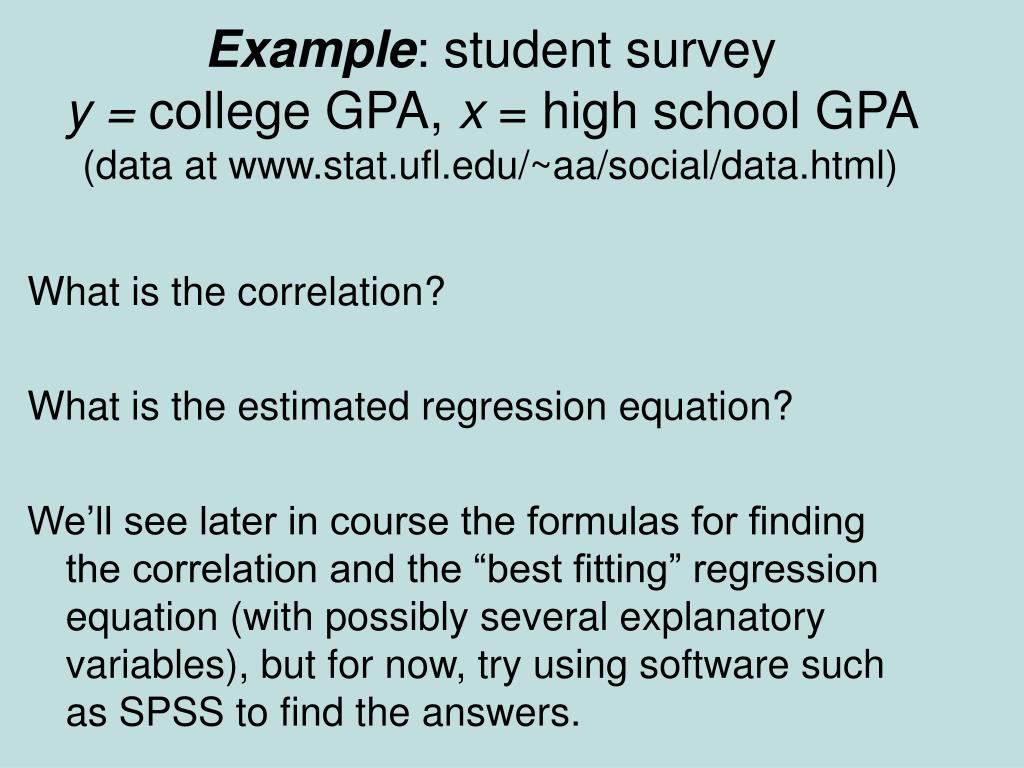 Example: student survey
y = college GPA, x = high school GPA
(data at www.stat.ufl.edu/~aa/social/data.html)

What is the correlation?

What is the estimated regression equation?

We’ll see later in course the formulas for finding the correlation and the “best fitting” regression equation (with possibly several explanatory variables), but for now, try using software such as SPSS to find the answers.